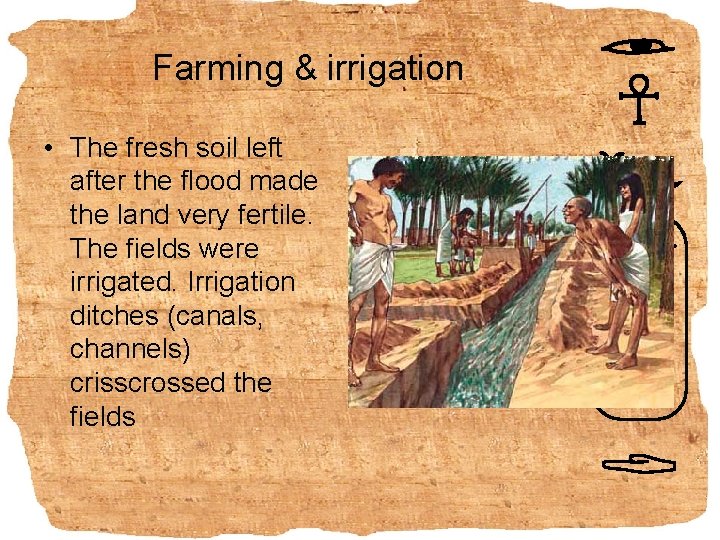 Farming & irrigation

• The fresh soil left after the flood made the land very fertile. The fields were irrigated. Irrigation ditches (canals, channels) crisscrossed the fields